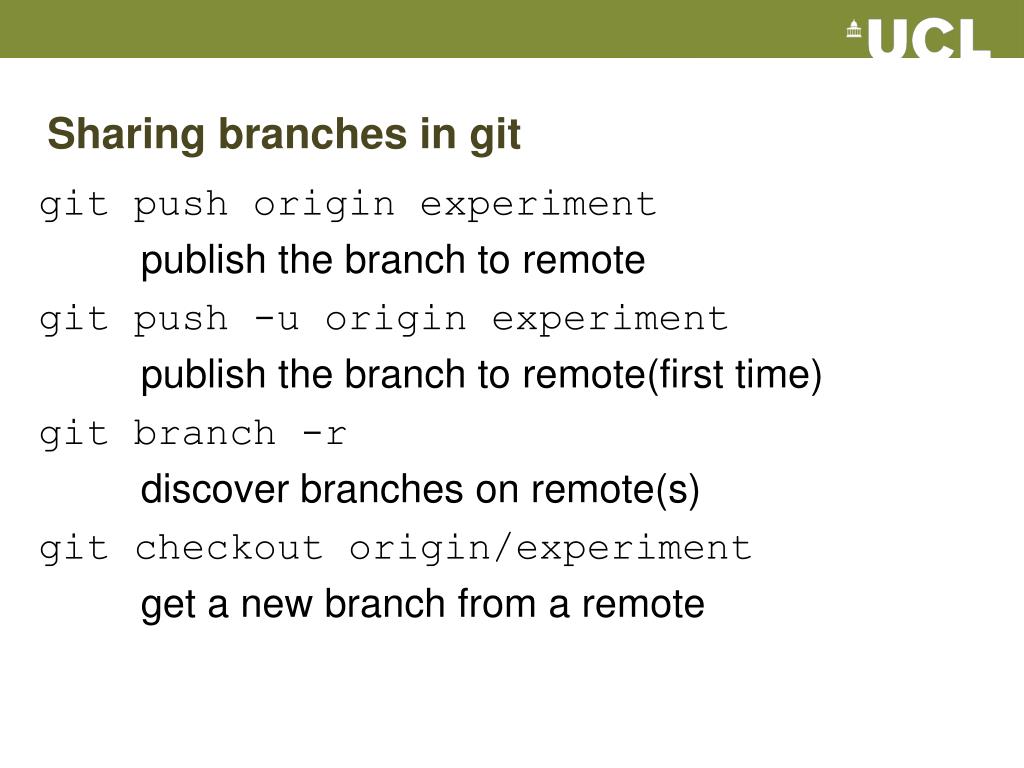 UCL

Sharing branches in git

git push origin experiment

publish the branch to remote

git push -u origin experiment

publish the branch to remote(first time)

git branch -r

discover branches on remote(s)

git checkout origin/experiment

get a new branch from a remote